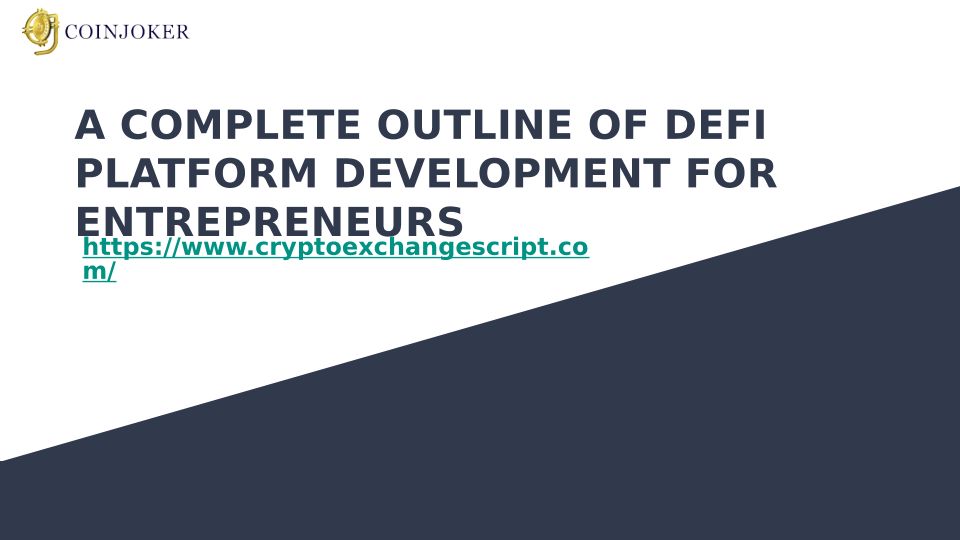 COINJOKER

A COMPLETE OUTLINE OF DEFI PLATFORM DEVELOPMENT FOR ENTREPRENEURS

https://www.cryptoexchangescript.com/